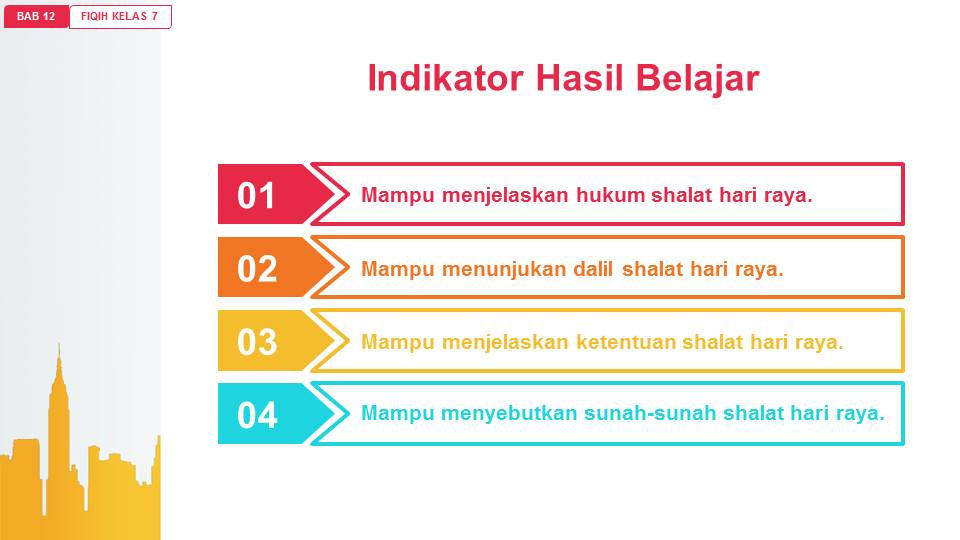 BAB 12 FIQIH KELAS 7

Indikator Hasil Belajar

01 Mampu menjelaskan hukum shalat hari raya.

02 Mampu menunjukan dalil shalat hari raya.

03 Mampu menjelaskan ketentuan shalat hari raya.

04 Mampu menyebutkan sunah-sunah shalat hari raya.